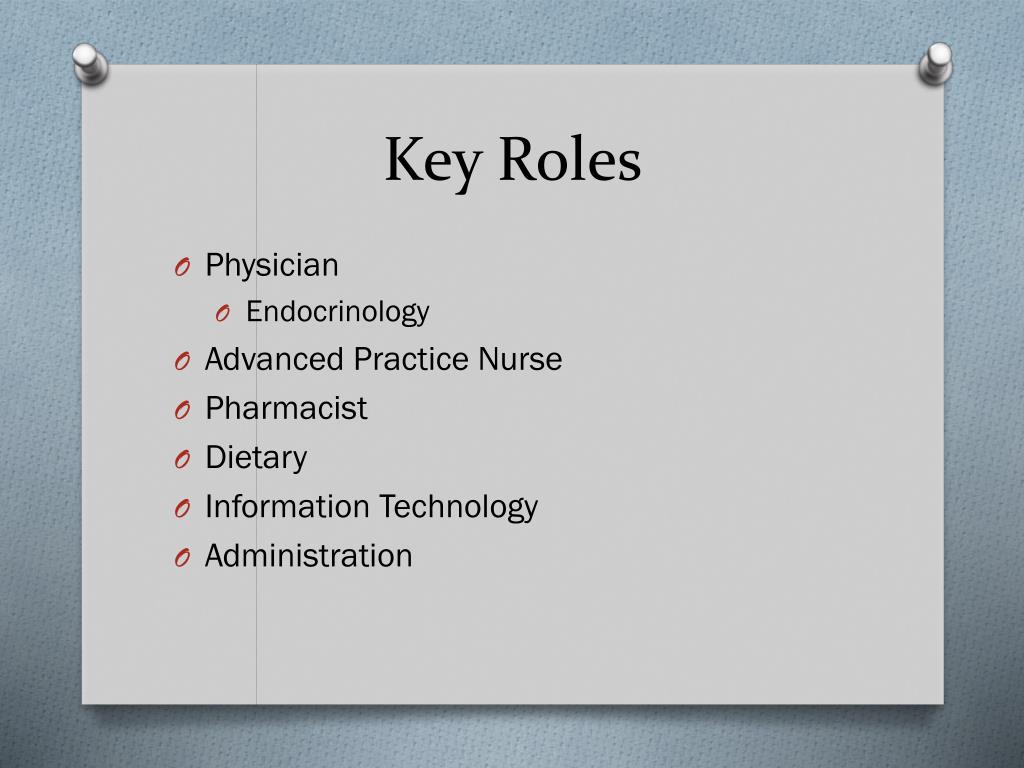 Key Roles

O Physician
O Endocrinology
O Advanced Practice Nurse
O Pharmacist
O Dietary
O Information Technology
O Administration